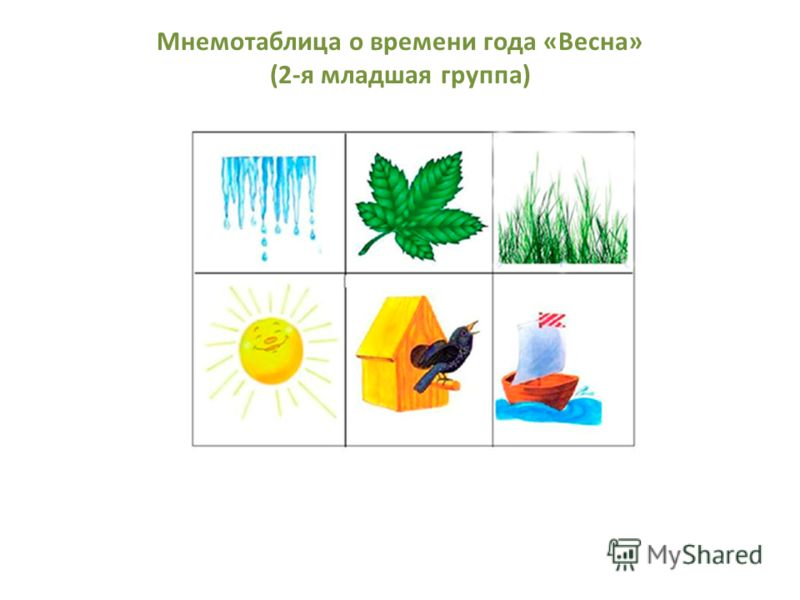 Мнемотаблица о времени года «Весна»
(2-я младшая группа)

MyShared